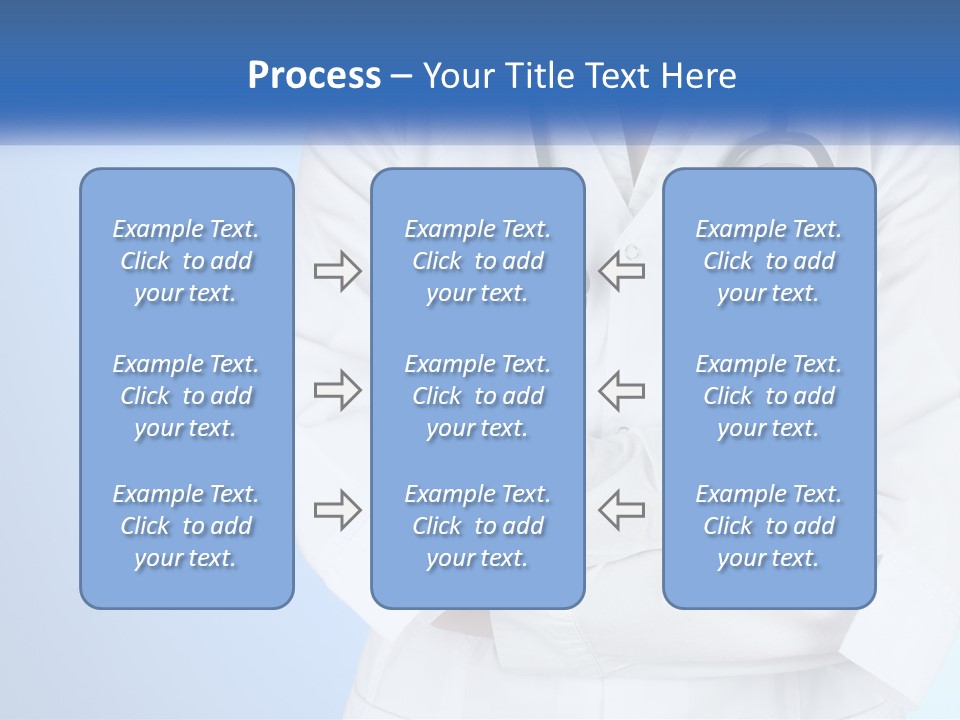 Process – Your Title Text Here

Example Text. Click to add your text.

Example Text. Click to add your text.

Example Text. Click to add your text.

Example Text. Click to add your text.

Example Text. Click to add your text.

Example Text. Click to add your text.

Example Text. Click to add your text.

Example Text. Click to add your text.

Example Text. Click to add your text.